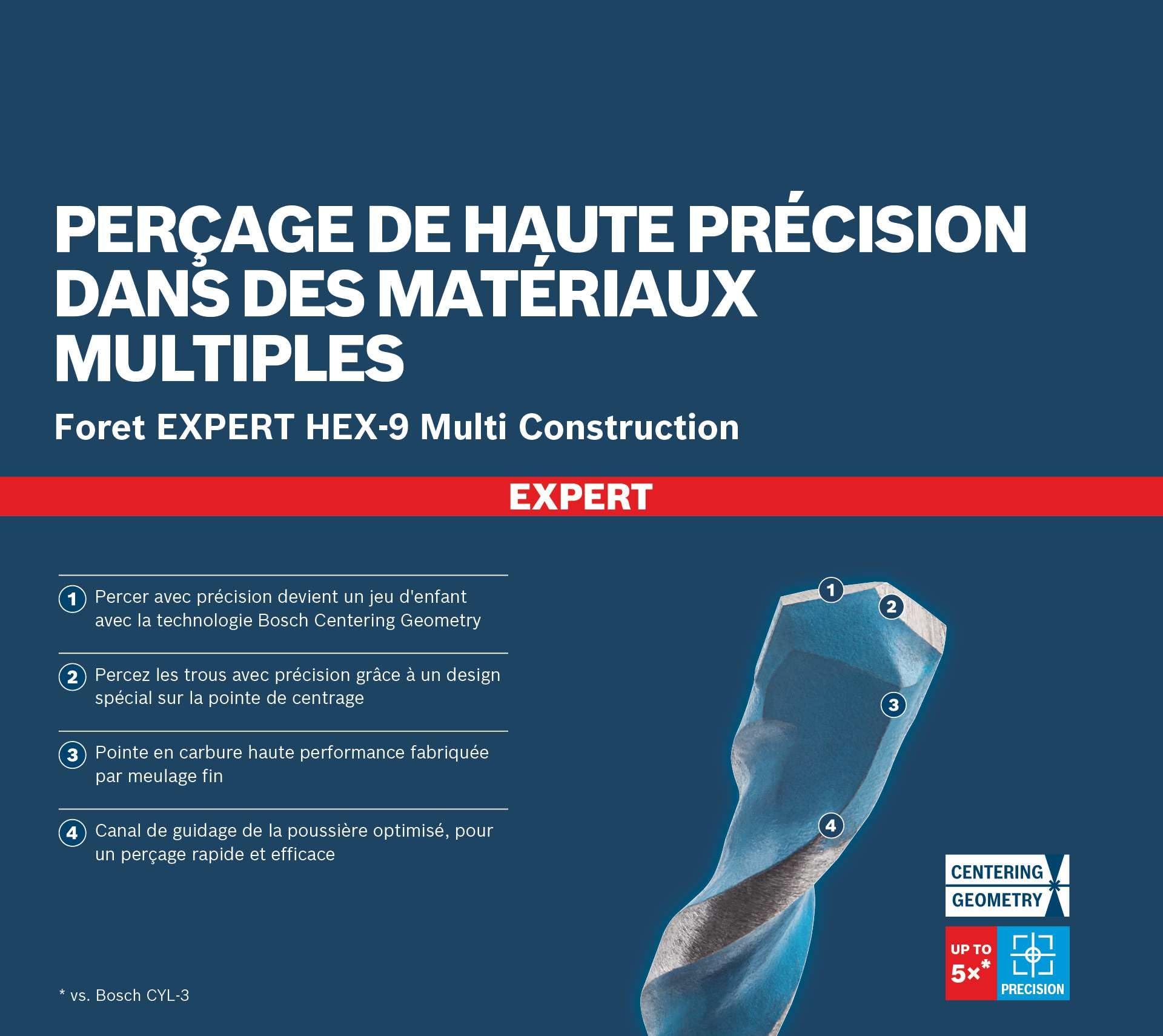 PERÇAGE DE HAUTE PRÉCISION DANS DES MATÉRIAUX MULTIPLES

Foret EXPERT HEX-9 Multi Construction

EXPERT

1 Percer avec précision devient un jeu d'enfant avec la technologie Bosch Centering Geometry

2 Percez les trous avec précision grâce à un design spécial sur la pointe de centrage

3 Pointe en carbure haute performance fabriquée par meulage fin

4 Canal de guidage de la poussière optimisé, pour un perçage rapide et efficace

1
2
3
4

CENTERING GEOMETRY

UP TO 5×*

PRECISION

* vs. Bosch CYL-3